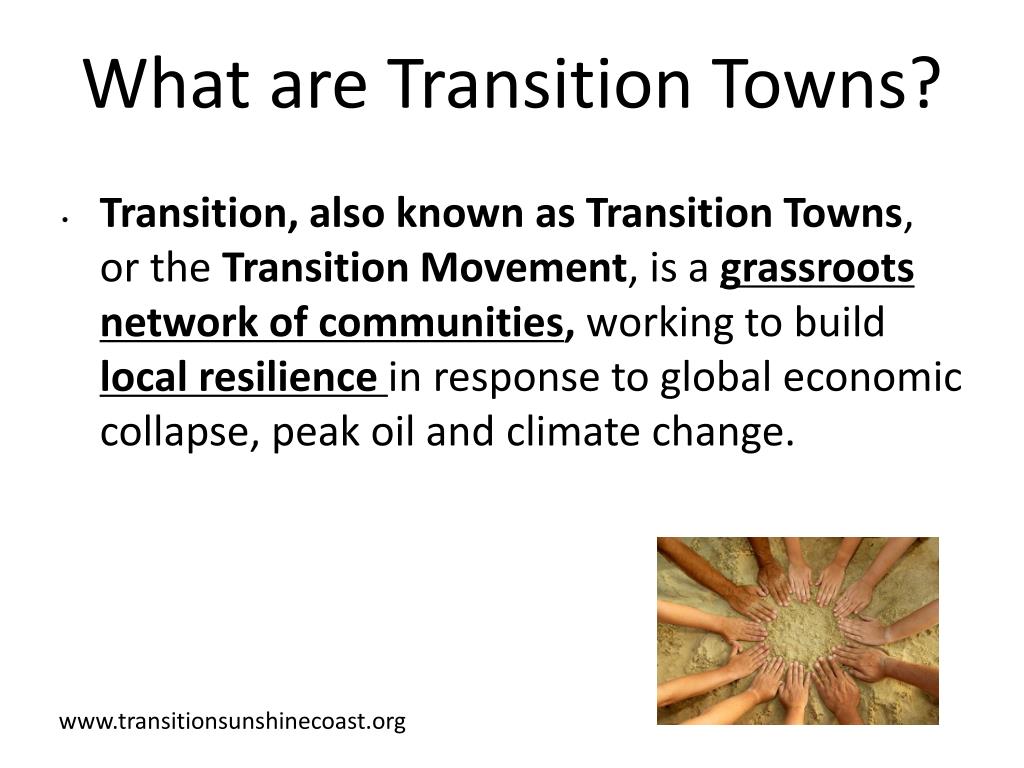 What are Transition Towns?

• Transition, also known as Transition Towns, or the Transition Movement, is a grassroots network of communities, working to build local resilience in response to global economic collapse, peak oil and climate change.

www.transitionsunshinecoast.org